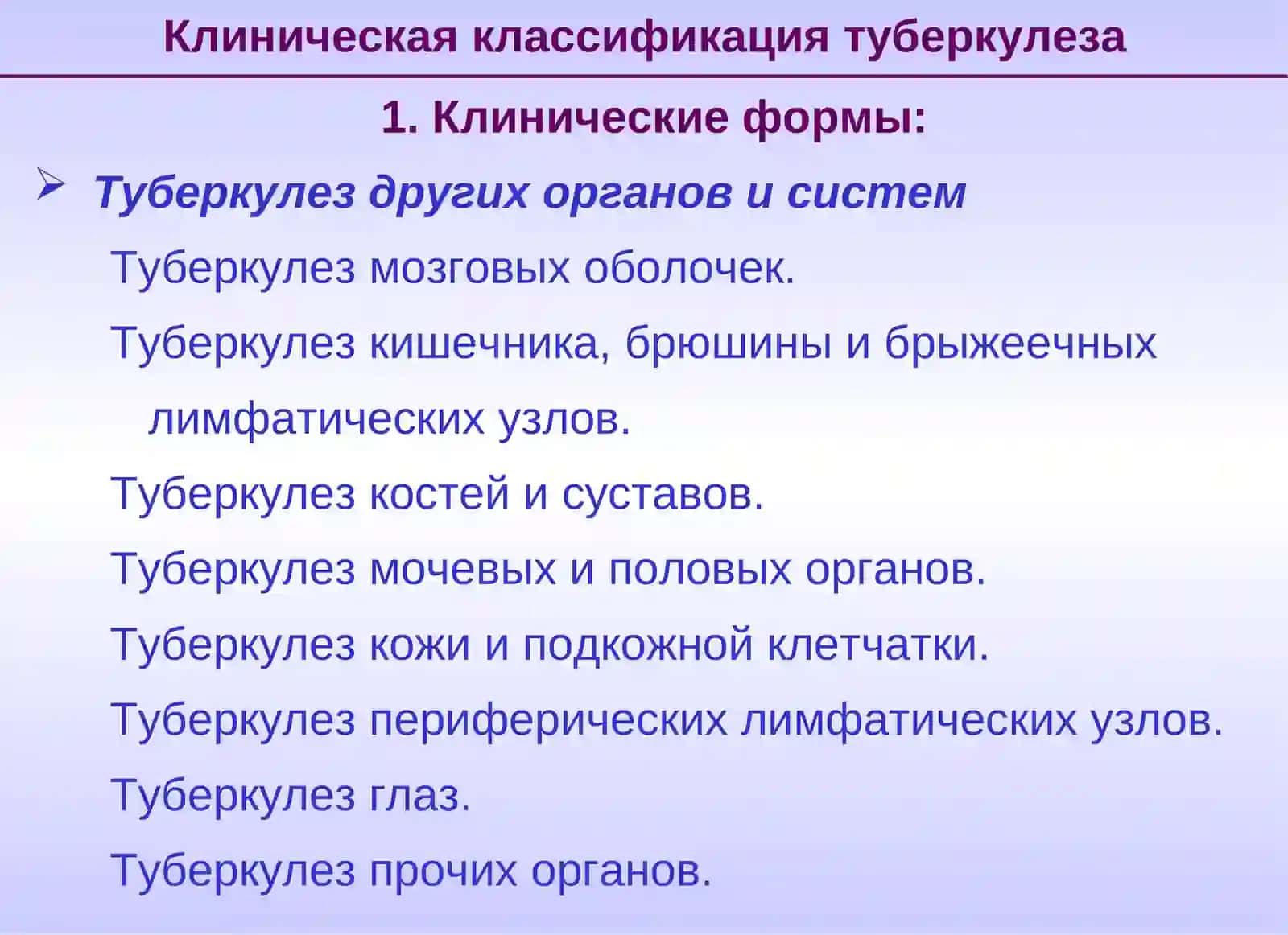 Клиническая классификация туберкулеза

1. Клинические формы:

➢ Туберкулез других органов и систем

Туберкулез мозговых оболочек.

Туберкулез кишечника, брюшины и брыжеечных лимфатических узлов.

Туберкулез костей и суставов.

Туберкулез мочевых и половых органов.

Туберкулез кожи и подкожной клетчатки.

Туберкулез периферических лимфатических узлов.

Туберкулез глаз.

Туберкулез прочих органов.